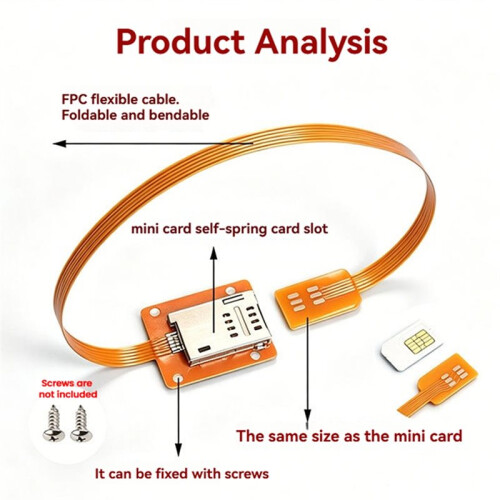 Product Analysis

FPC flexible cable.
Foldable and bendable

mini card self-spring card slot

Screws are not included

The same size as the mini card

It can be fixed with screws